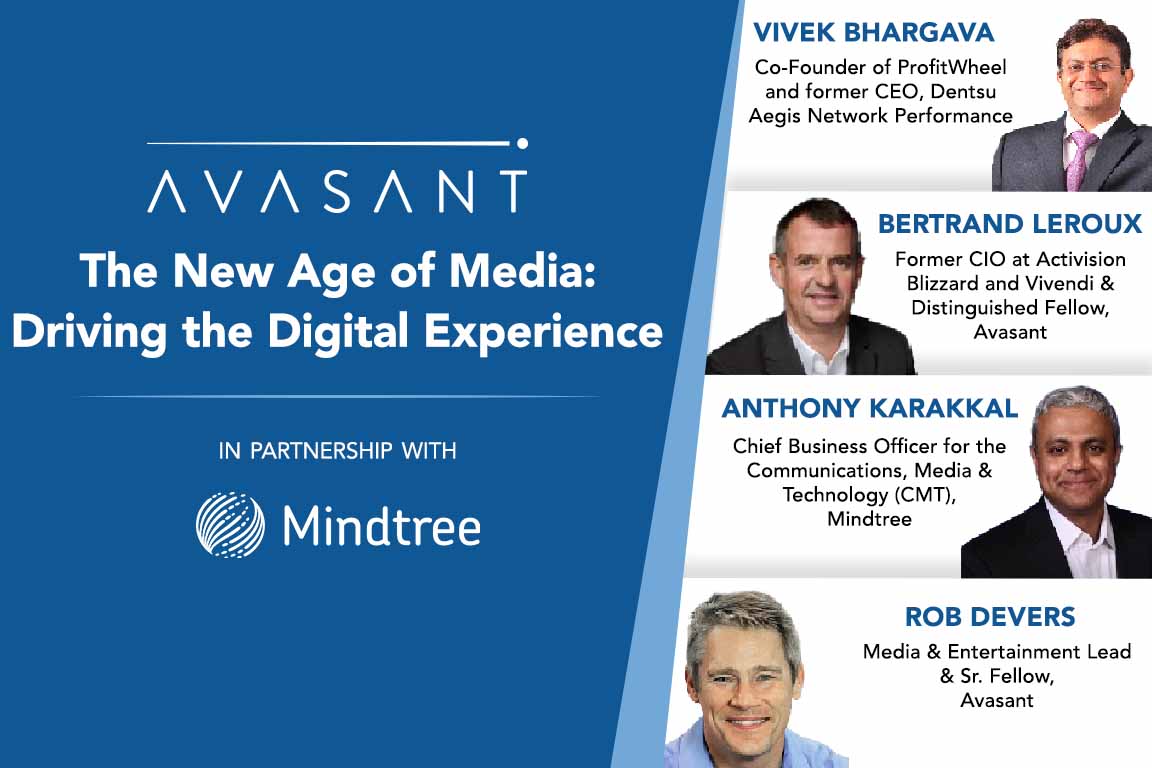 AVASANT

The New Age of Media: Driving the Digital Experience

IN PARTNERSHIP WITH

Mindtree

VIVEK BHARGAVA

Co-Founder of ProfitWheel and former CEO, Dentsu Aegis Network Performance

BERTRAND LEROUX

Former CIO at Activision Blizzard and Vivendi & Distinguished Fellow, Avasant

ANTHONY KARAKKAL

Chief Business Officer for the Communications, Media & Technology (CMT), Mindtree

ROB DEVERS

Media & Entertainment Lead & Sr. Fellow, Avasant